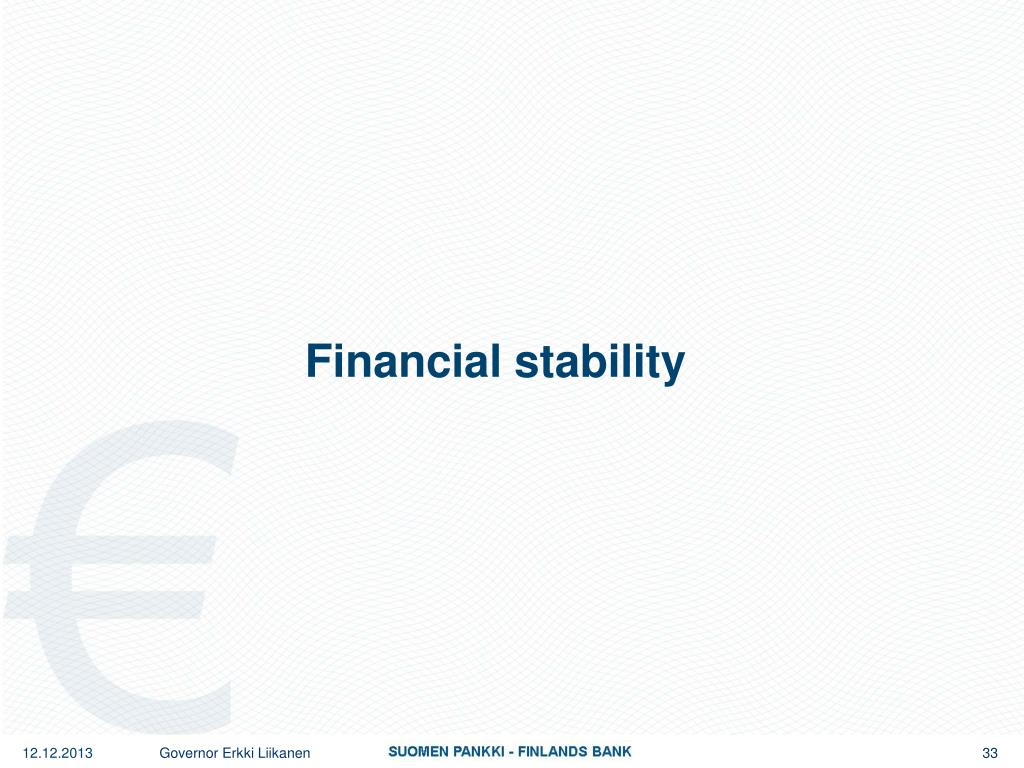 Financial stability

12.12.2013 Governor Erkki Liikanen SUOMEN PANKKI - FINLANDS BANK 33